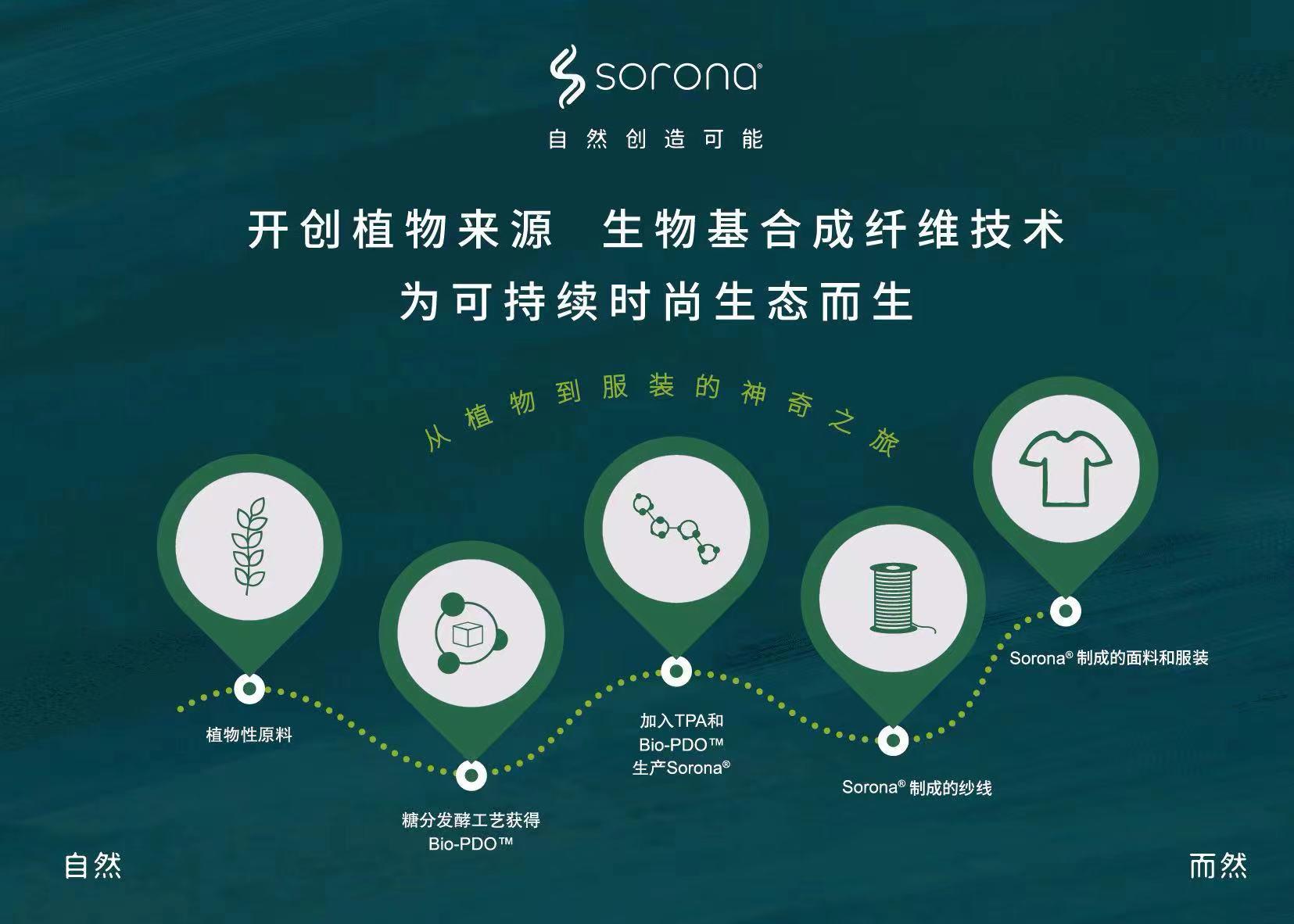 sorona®

自然创造可能

开创植物来源 生物基合成纤维技术
为可持续时尚生态而生

从植物到服装的神奇之旅

植物性原料

糖分发酵工艺获得 Bio-PDO™

加入TPA和 Bio-PDO™ 生产Sorona®

Sorona® 制成的纱线

Sorona® 制成的面料和服装

自然

而然